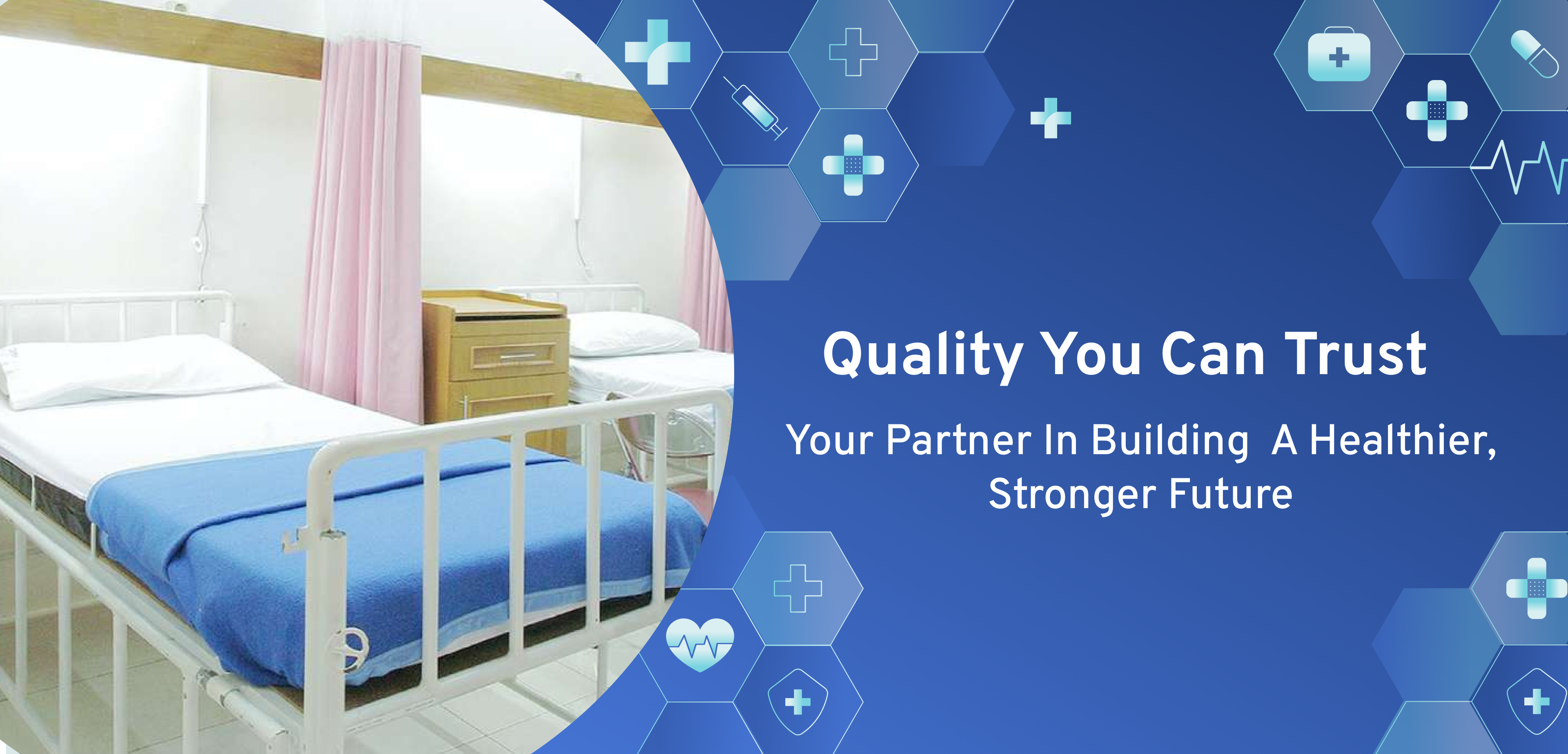 Quality You Can Trust

Your Partner In Building A Healthier, Stronger Future